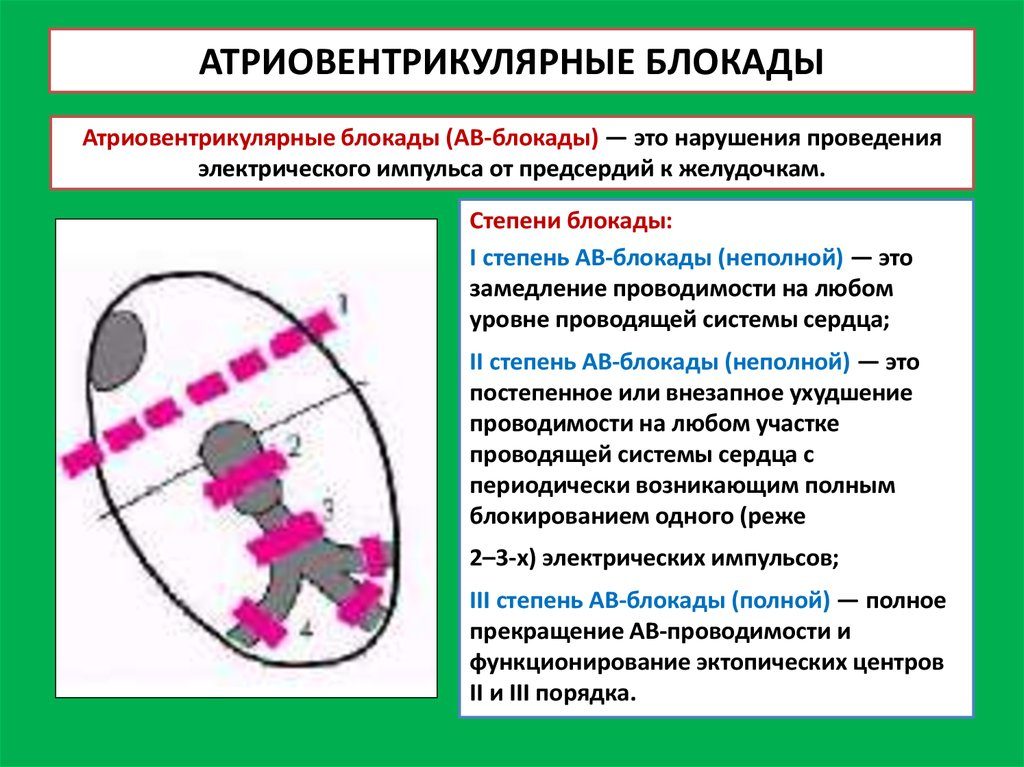 АТРИОВЕНТРИКУЛЯРНЫЕ БЛОКАДЫ

Атриовентрикулярные блокады (АВ-блокады) — это нарушения проведения электрического импульса от предсердий к желудочкам.

1

2

3

4

Степени блокады:

I степень АВ-блокады (неполной) — это замедление проводимости на любом уровне проводящей системы сердца;

II степень АВ-блокады (неполной) — это постепенное или внезапное ухудшение проводимости на любом участке проводящей системы сердца с периодически возникающим полным блокированием одного (реже

2–3-х) электрических импульсов;

III степень АВ-блокады (полной) — полное прекращение АВ-проводимости и функционирование эктопических центров II и III порядка.